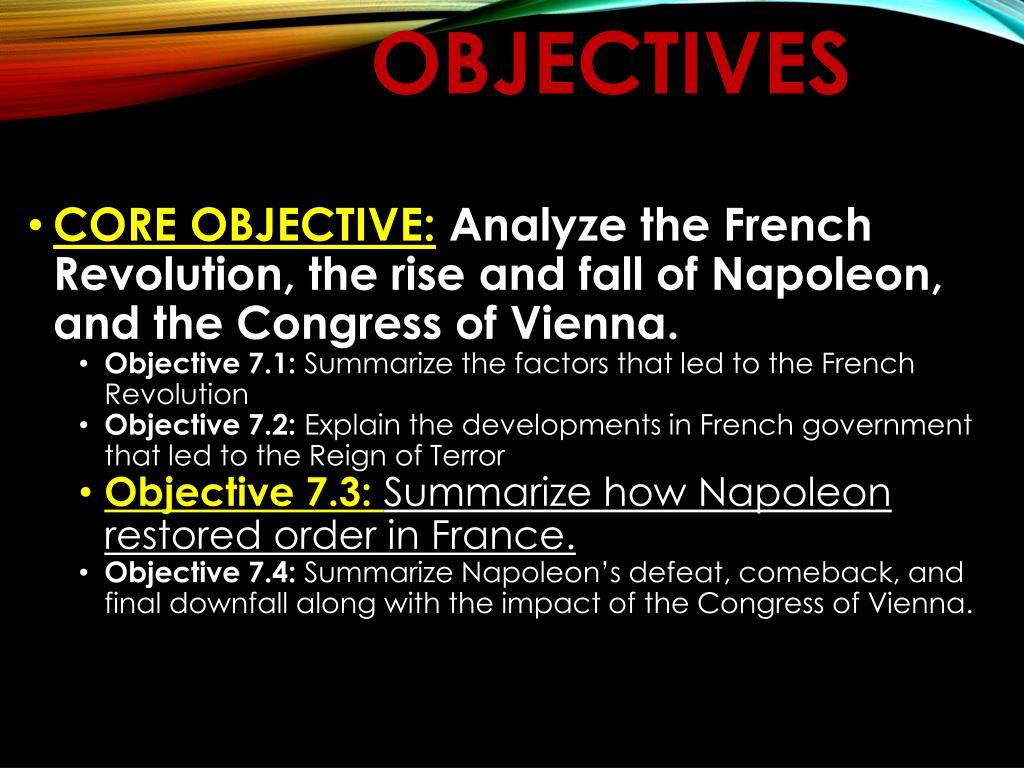 OBJECTIVES

• CORE OBJECTIVE: Analyze the French Revolution, the rise and fall of Napoleon, and the Congress of Vienna.
• Objective 7.1: Summarize the factors that led to the French Revolution
• Objective 7.2: Explain the developments in French government that led to the Reign of Terror
• Objective 7.3: Summarize how Napoleon restored order in France.
• Objective 7.4: Summarize Napoleon's defeat, comeback, and final downfall along with the impact of the Congress of Vienna.